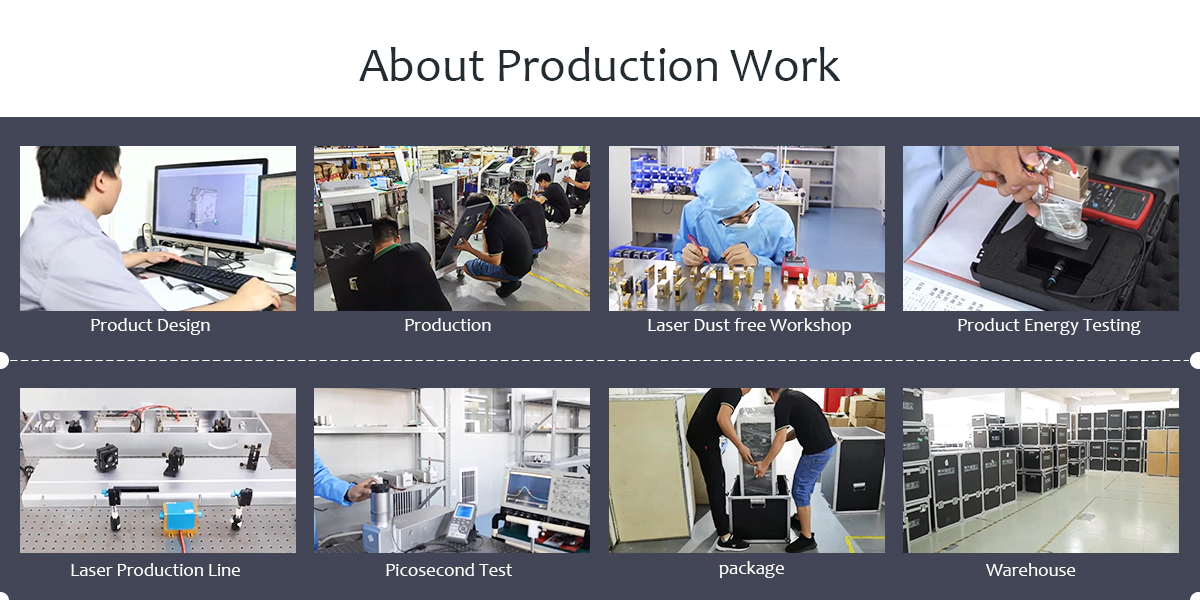 About Production Work

Product Design

Production

Laser Dust free Workshop

Product Energy Testing

Laser Production Line

Picosecond Test

package

Warehouse